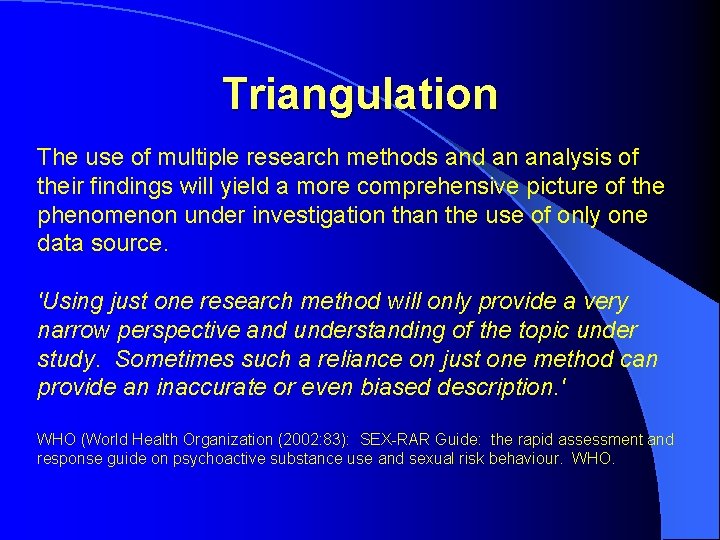 Triangulation

The use of multiple research methods and an analysis of their findings will yield a more comprehensive picture of the phenomenon under investigation than the use of only one data source.

'Using just one research method will only provide a very narrow perspective and understanding of the topic under study. Sometimes such a reliance on just one method can provide an inaccurate or even biased description.'

WHO (World Health Organization (2002:83): SEX-RAR Guide: the rapid assessment and response guide on psychoactive substance use and sexual risk behaviour. WHO.